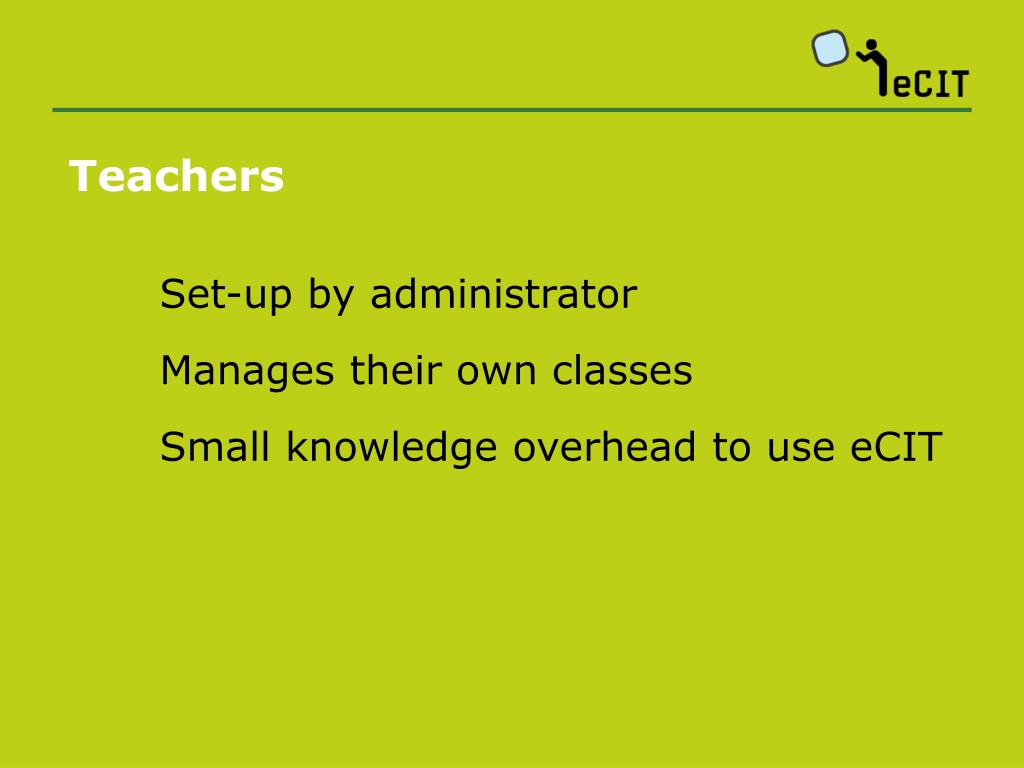 eCIT

Teachers

Set-up by administrator

Manages their own classes

Small knowledge overhead to use eCIT